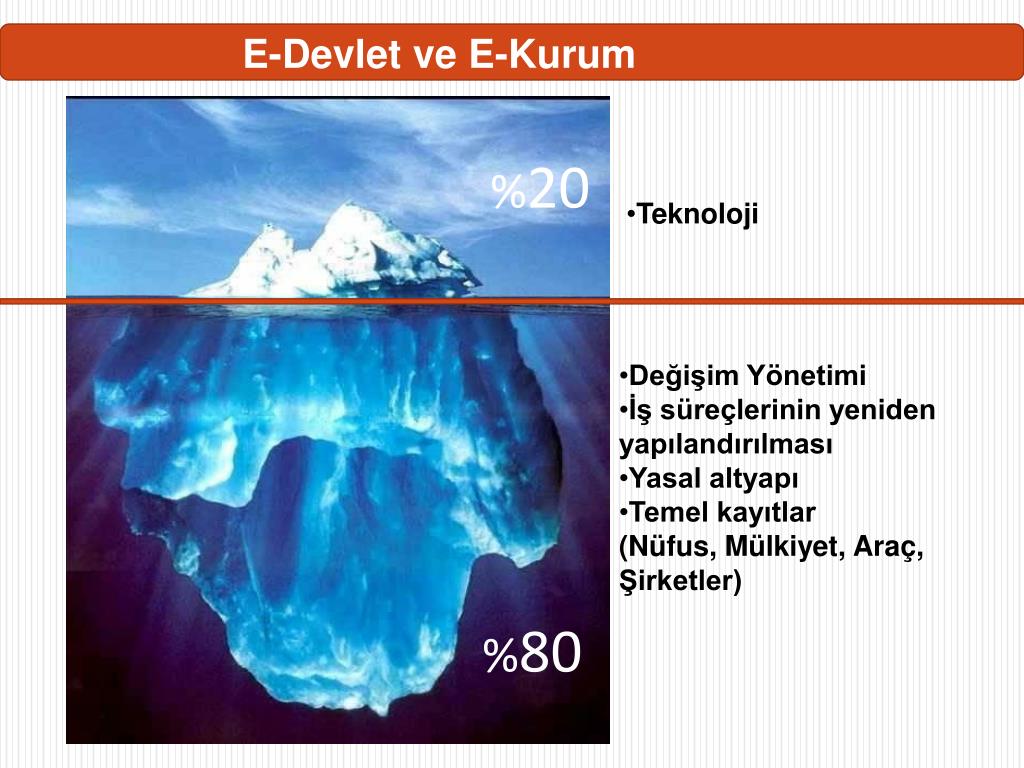 E-Devlet ve E-Kurum

%20

•Teknoloji

•Değişim Yönetimi
•İş süreçlerinin yeniden yapılandırılması
•Yasal altyapı
•Temel kayıtlar
(Nüfus, Mülkiyet, Araç, Şirketler)

%80